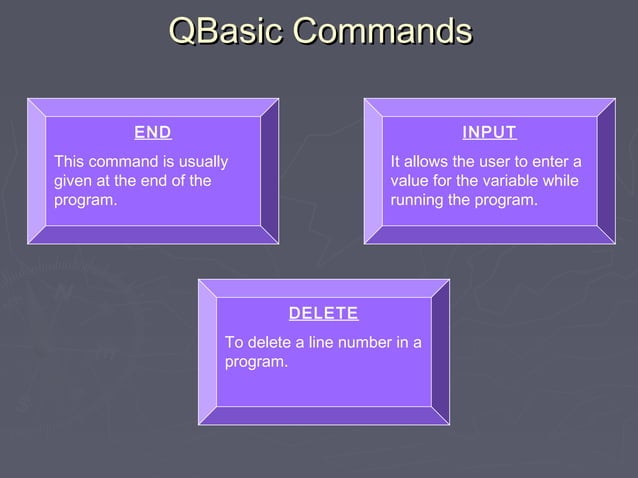 QBasic Commands

END

This command is usually given at the end of the program.

INPUT

It allows the user to enter a value for the variable while running the program.

DELETE

To delete a line number in a program.